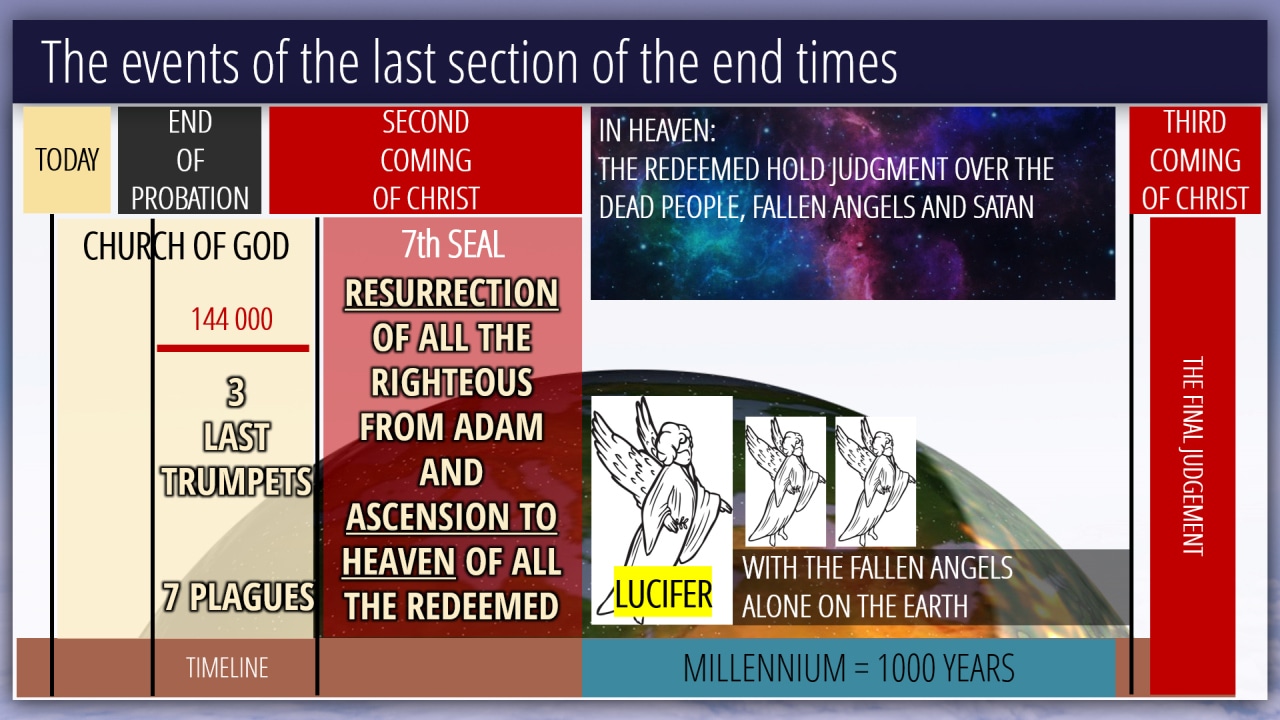 The events of the last section of the end times

TODAY

END OF PROBATION

SECOND COMING OF CHRIST

IN HEAVEN:
THE REDEEMED HOLD JUDGMENT OVER THE DEAD PEOPLE, FALLEN ANGELS AND SATAN

THIRD COMING OF CHRIST

CHURCH OF GOD

144 000

3 LAST TRUMPETS

7 PLAGUES

7th SEAL

RESURRECTION OF ALL THE RIGHTEOUS FROM ADAM AND ASCENSION TO HEAVEN OF ALL THE REDEEMED

LUCIFER

WITH THE FALLEN ANGELS ALONE ON THE EARTH

THE FINAL JUDGEMENT

TIMELINE

MILLENNIUM = 1000 YEARS